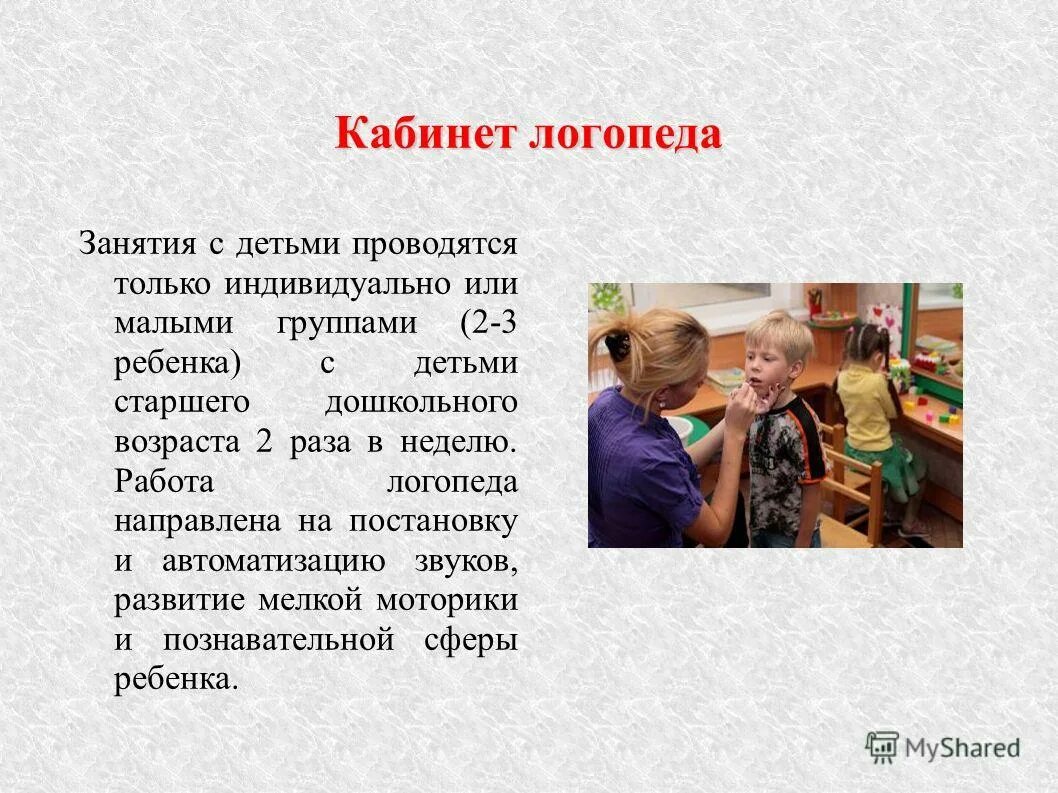 Кабинет логопеда

Занятия с детьми проводятся только индивидуально или малыми группами (2-3 ребенка) с детьми старшего дошкольного возраста 2 раза в неделю. Работа логопеда направлена на постановку и автоматизацию звуков, развитие мелкой моторики и познавательной сферы ребенка.

MyShared